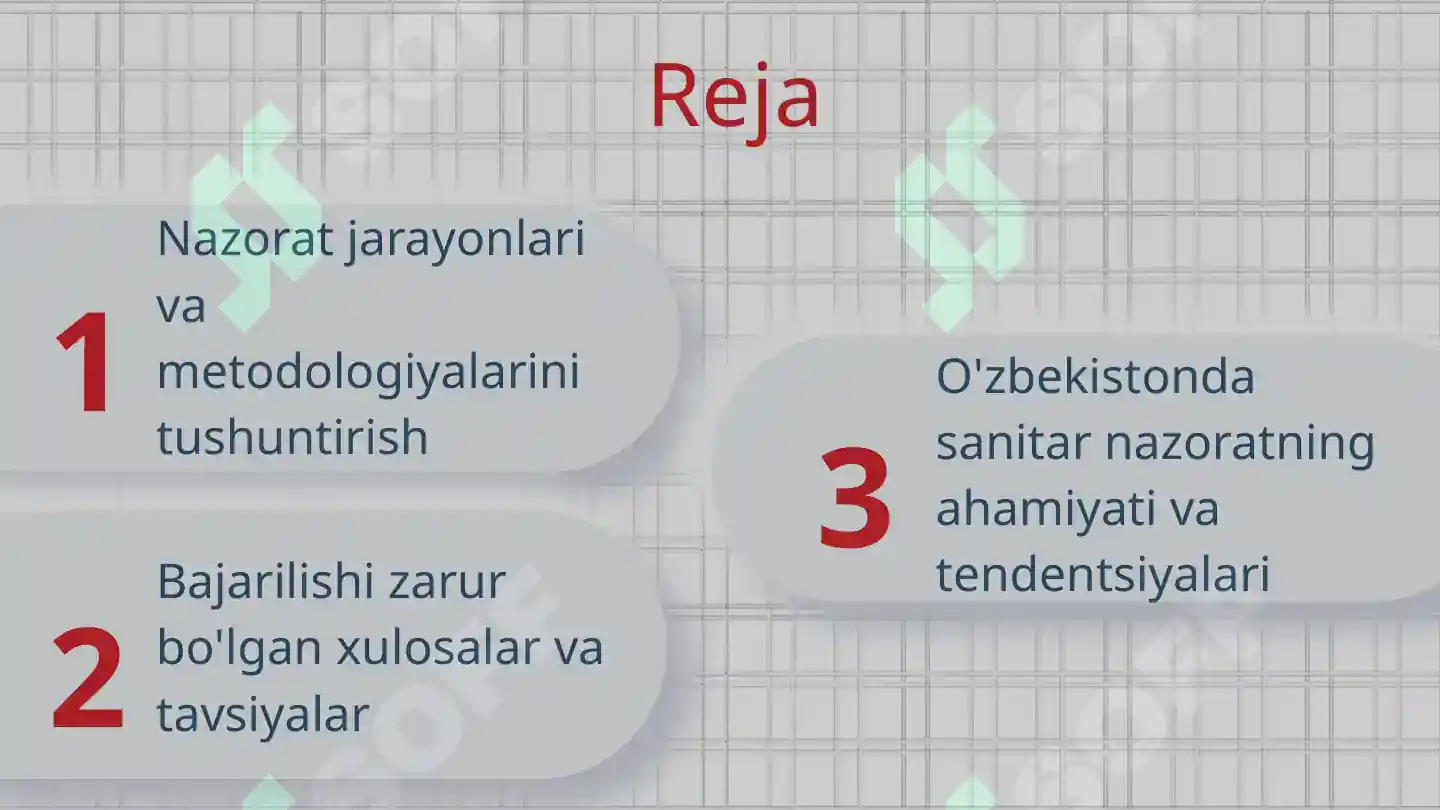 Reja

1 Nazorat jarayonlari va metodologiyalarini tushuntirish

2 Bajarilishi zarur bo'lgan xulosalar va tavsiyalar

3 O'zbekistonda sanitar nazoratning ahamiyati va tendentsiyalari